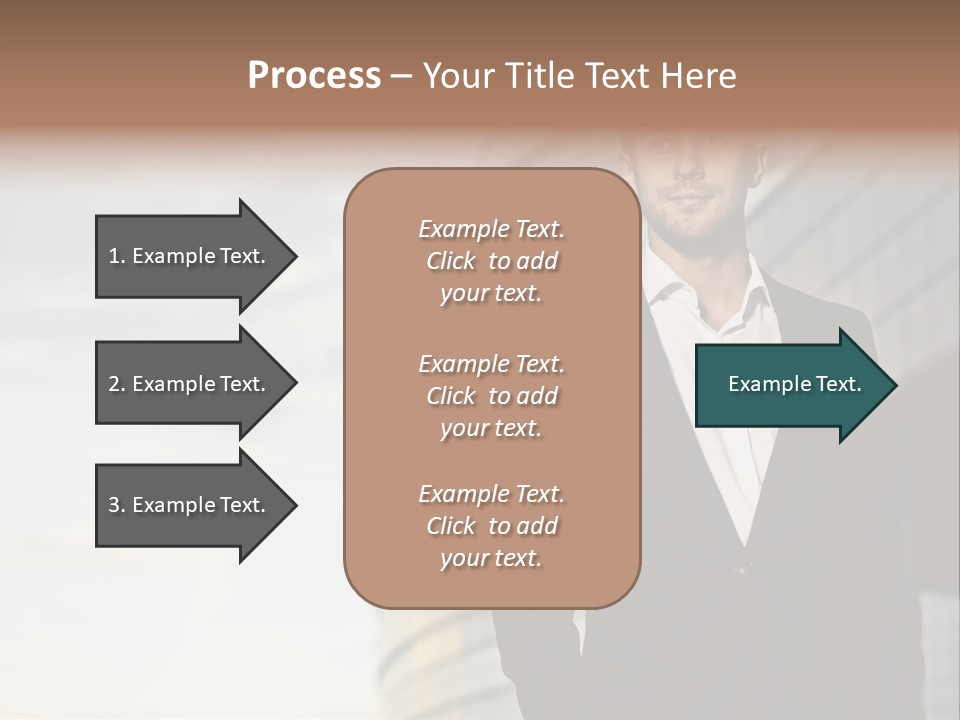 Process – Your Title Text Here

1. Example Text.

2. Example Text.

3. Example Text.

Example Text. Click to add your text.

Example Text. Click to add your text.

Example Text. Click to add your text.

Example Text.